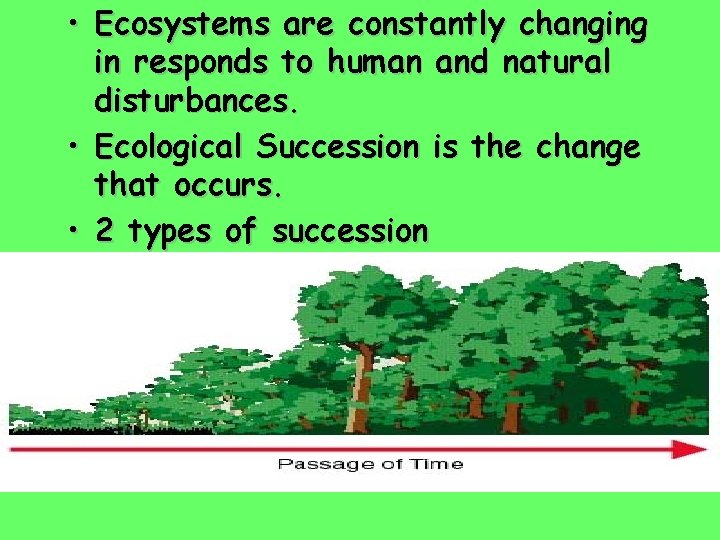 • Ecosystems are constantly changing in responds to human and natural disturbances.

• Ecological Succession is the change that occurs.

• 2 types of succession

Passage of Time